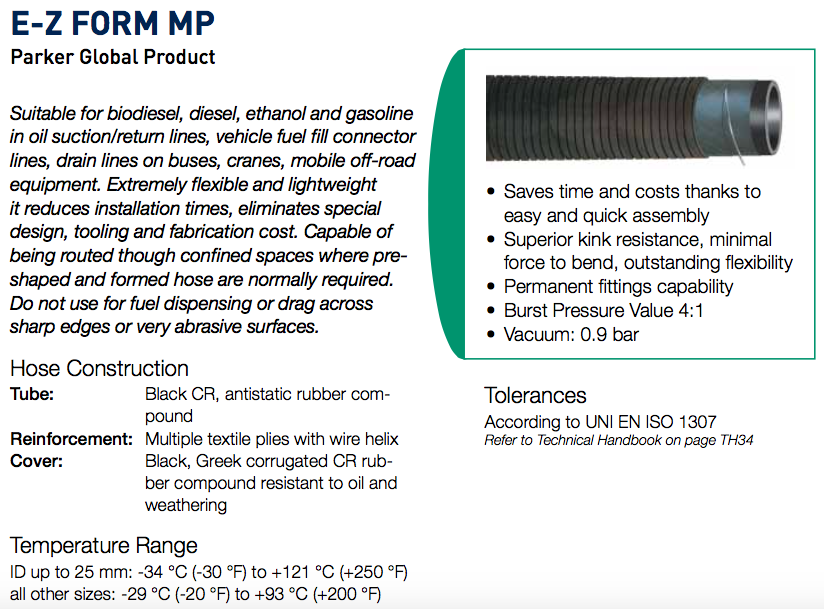 E-Z FORM MP
Parker Global Product

Suitable for biodiesel, diesel, ethanol and gasoline in oil suction/return lines, vehicle fuel fill connector lines, drain lines on buses, cranes, mobile off-road equipment. Extremely flexible and lightweight it reduces installation times, eliminates special design, tooling and fabrication cost. Capable of being routed though confined spaces where pre-shaped and formed hose are normally required. Do not use for fuel dispensing or drag across sharp edges or very abrasive surfaces.

Hose Construction
Tube: Black CR, antistatic rubber compound
Reinforcement: Multiple textile plies with wire helix
Cover: Black, Greek corrugated CR rubber compound resistant to oil and weathering

Temperature Range
ID up to 25 mm: -34 °C (-30 °F) to +121 °C (+250 °F)
all other sizes: -29 °C (-20 °F) to +93 °C (+200 °F)

• Saves time and costs thanks to easy and quick assembly
• Superior kink resistance, minimal force to bend, outstanding flexibility
• Permanent fittings capability
• Burst Pressure Value 4:1
• Vacuum: 0.9 bar

Tolerances
According to UNI EN ISO 1307
Refer to Technical Handbook on page TH34